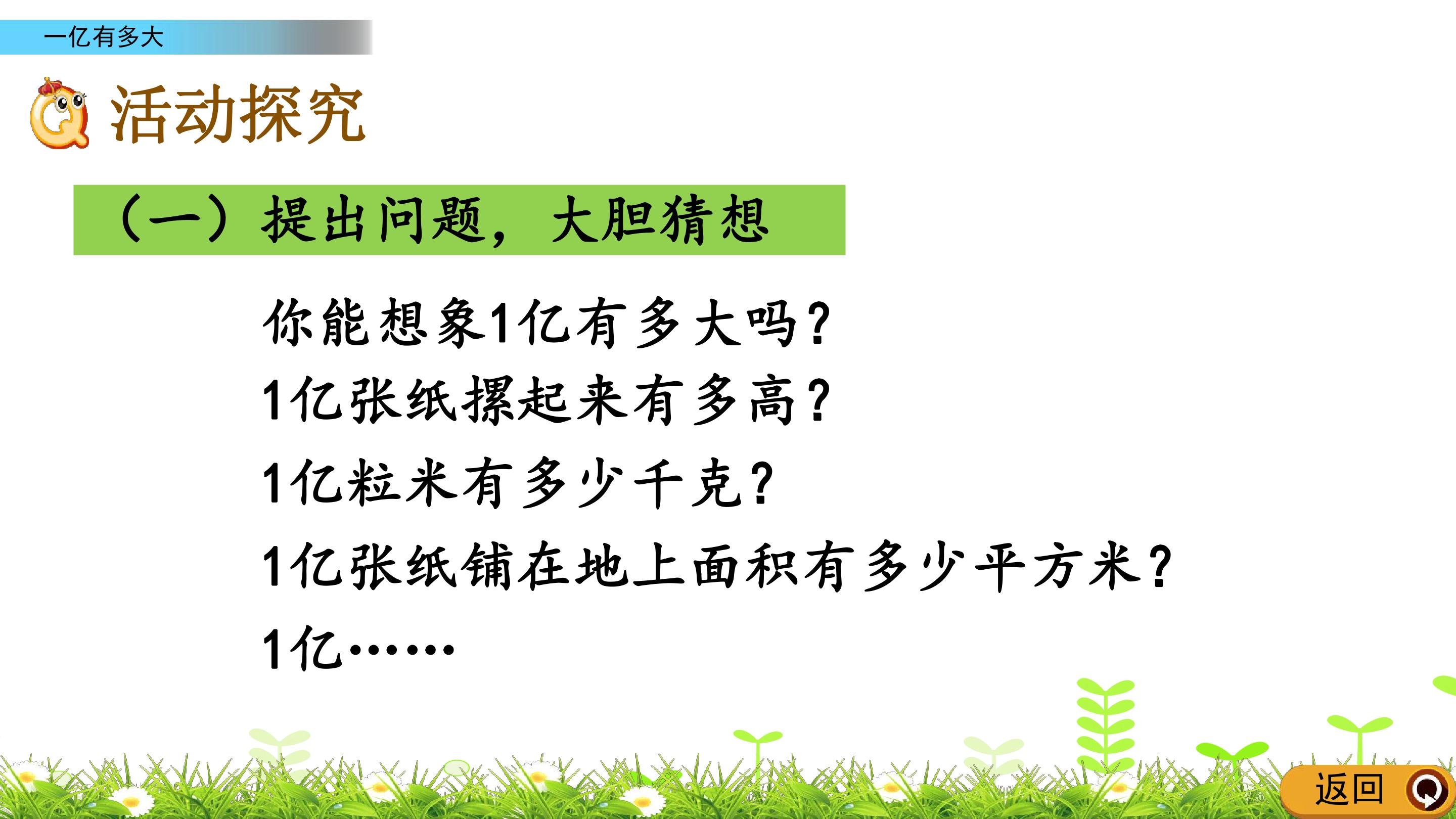 一亿有多大

活动探究

（一）提出问题，大胆猜想

你能想象1亿有多大吗？

1亿张纸摞起来有多高？

1亿粒米有多少千克？

1亿张纸铺在地上面积有多少平方米？

1亿……

返回